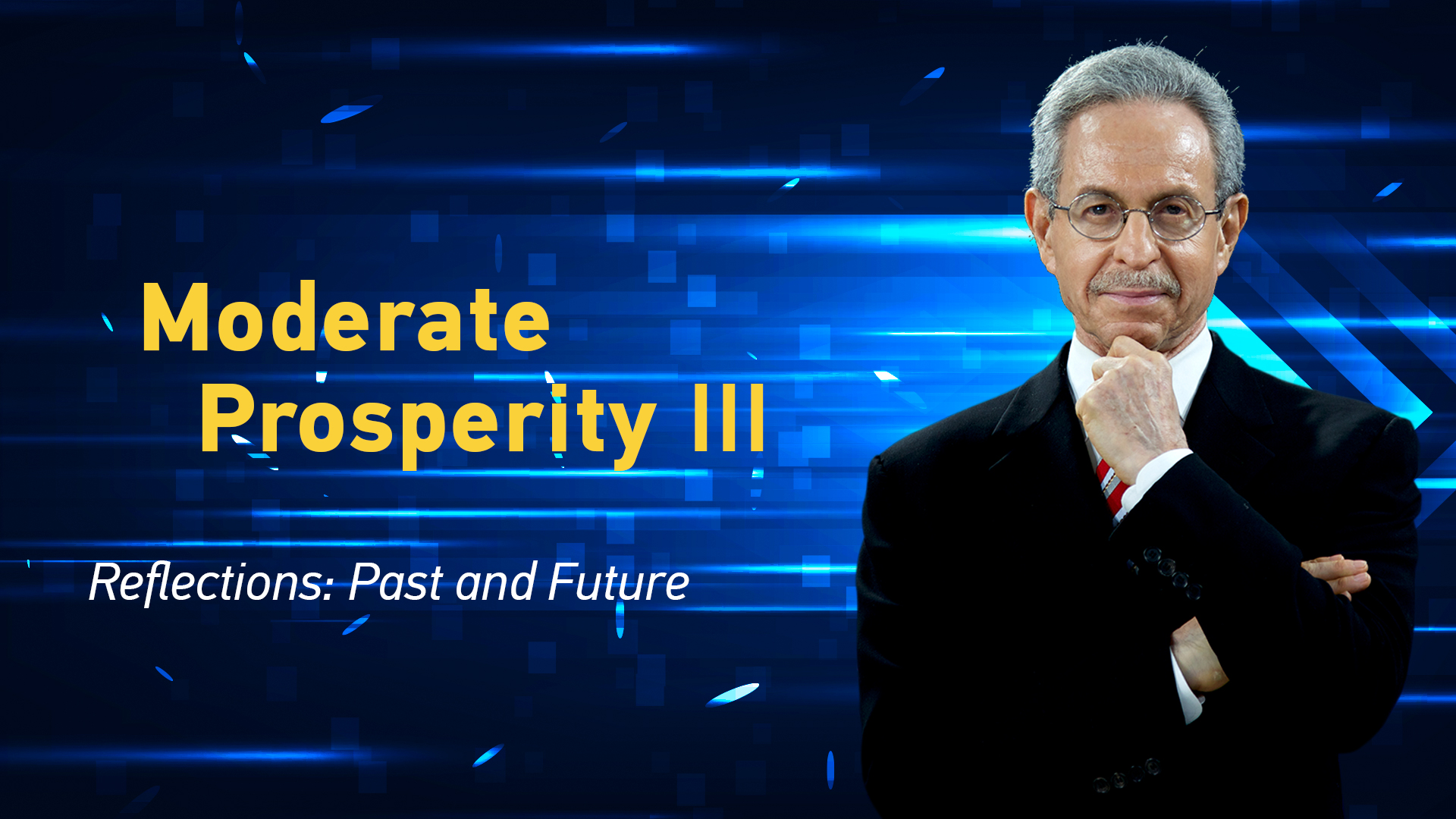 Moderate
Prosperity III

Reflections: Past and Future